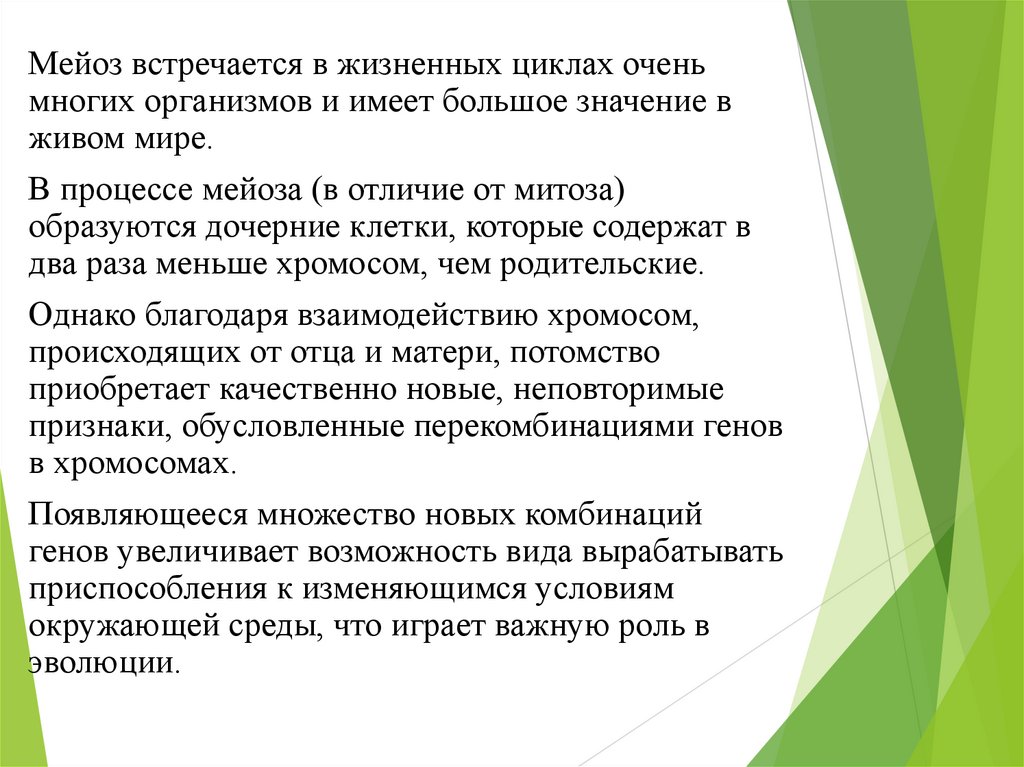 Мейоз встречается в жизненных циклах очень многих организмов и имеет большое значение в живом мире.

В процессе мейоза (в отличие от митоза) образуются дочерние клетки, которые содержат в два раза меньше хромосом, чем родительские.

Однако благодаря взаимодействию хромосом, происходящих от отца и матери, потомство приобретает качественно новые, неповторимые признаки, обусловленные перекомбинациями генов в хромосомах.

Появляющееся множество новых комбинаций генов увеличивает возможность вида вырабатывать приспособления к изменяющимся условиям окружающей среды, что играет важную роль в эволюции.